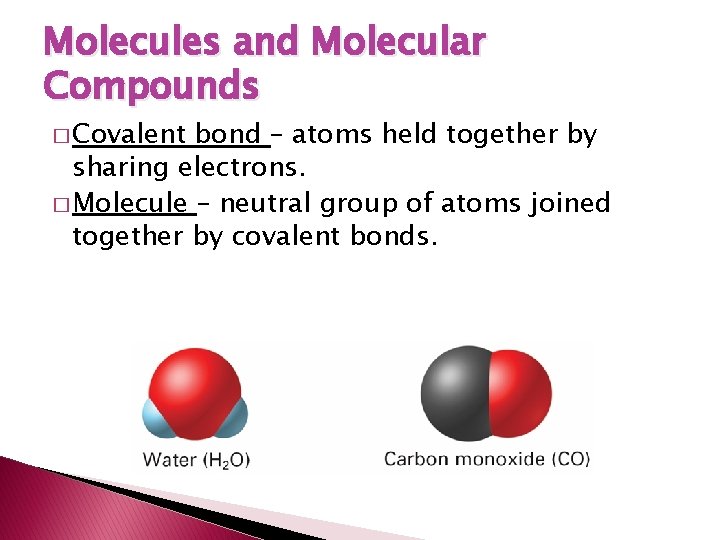 Molecules and Molecular Compounds

□ Covalent bond – atoms held together by sharing electrons.

□ Molecule – neutral group of atoms joined together by covalent bonds.

Water ($H_2O$)

Carbon monoxide (CO)